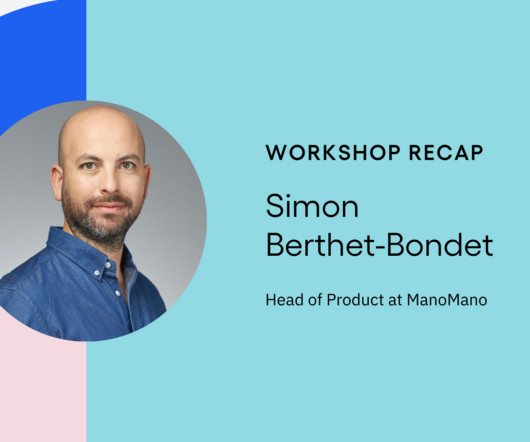 WORKSHOP RECAP

Simon Berthet-Bondet

Head of Product at ManoMano